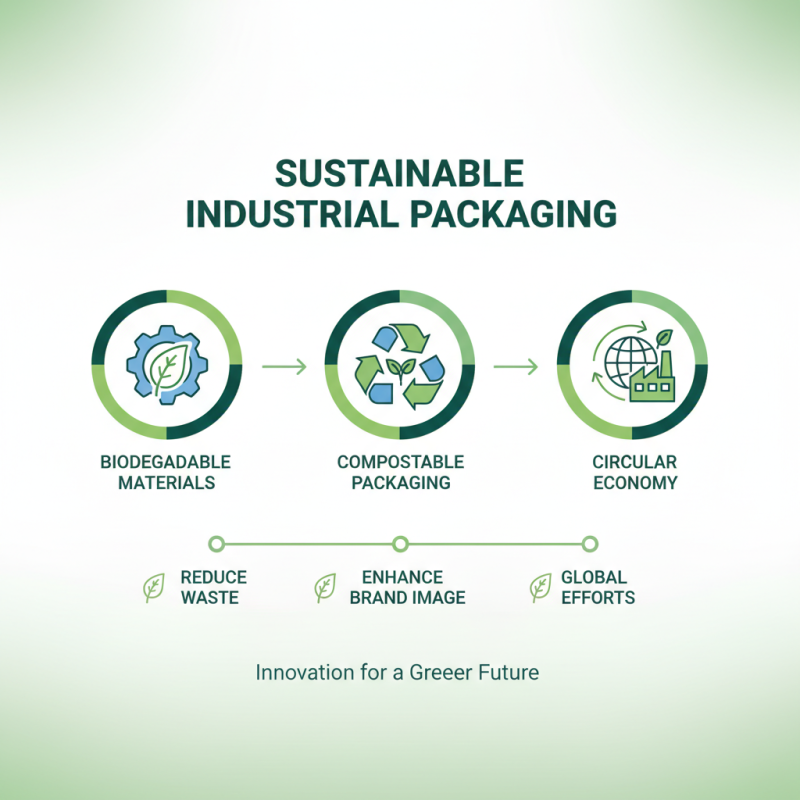 SUSTAINABLE INDUSTRIAL PACKAGING

BIODEGADABLE MATERIALS

COMPOSTABLE PACKAGING

CIRCULAR ECONOMY

REDUCE WASTE

ENHANCE BRAND IMAGE

GLOBAL EFFORTS

Innovation for a Greeer Future